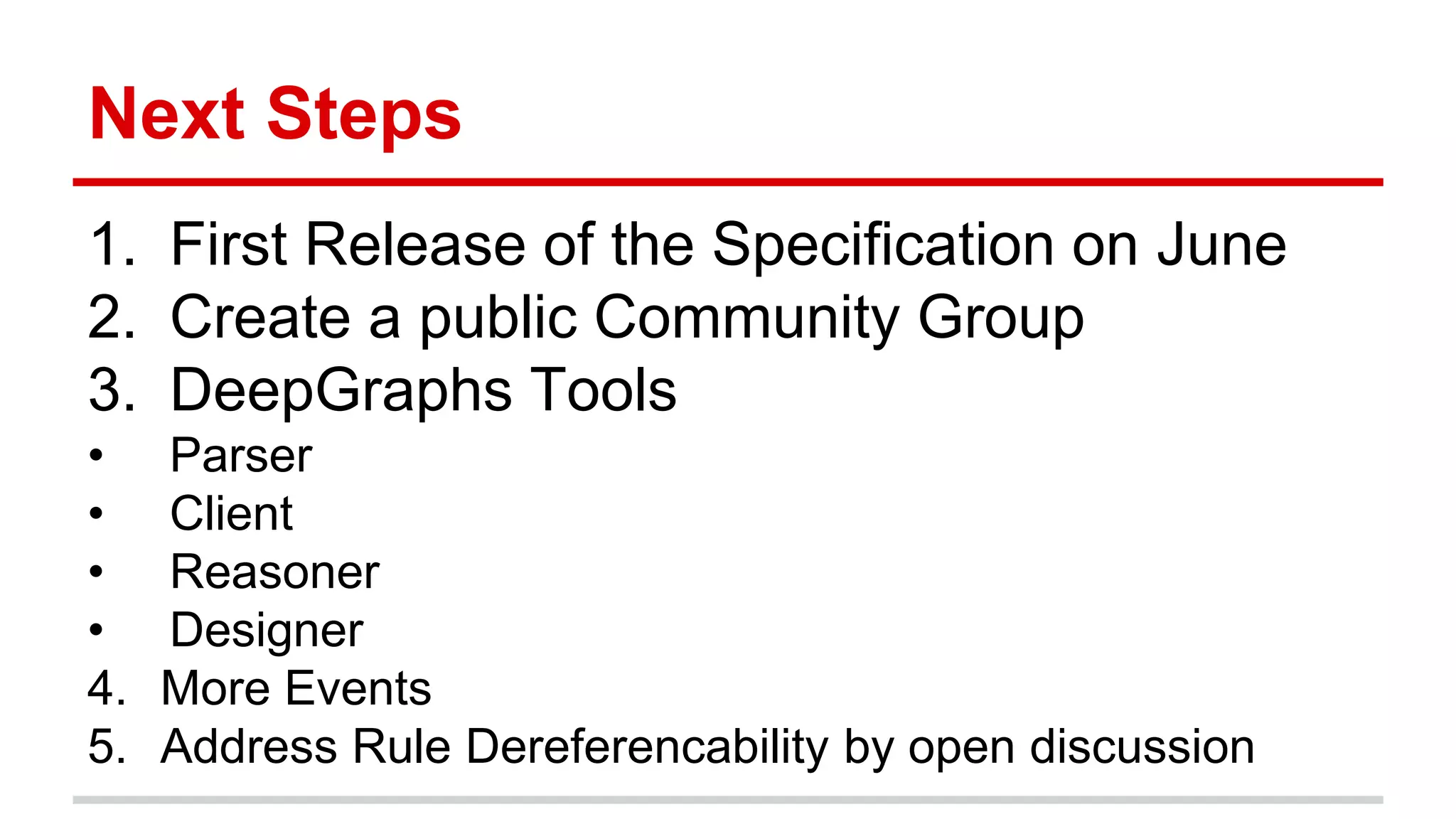 Next Steps

1. First Release of the Specification on June
2. Create a public Community Group
3. DeepGraphs Tools
• Parser
• Client
• Reasoner
• Designer
4. More Events
5. Address Rule Dereferencability by open discussion